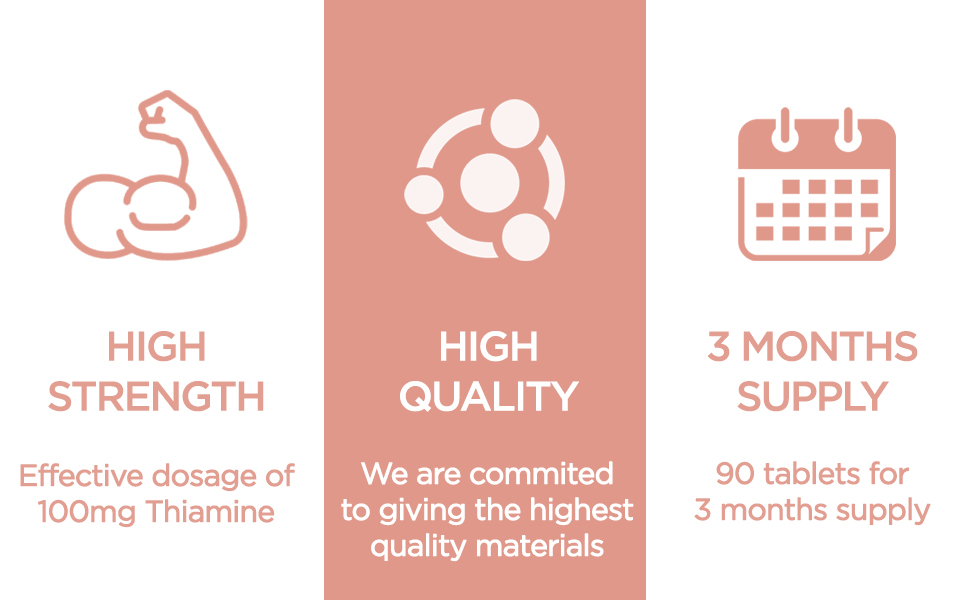 HIGH STRENGTH

Effective dosage of 100mg Thiamine

HIGH QUALITY

We are commited to giving the highest quality materials

3 MONTHS SUPPLY

90 tablets for 3 months supply